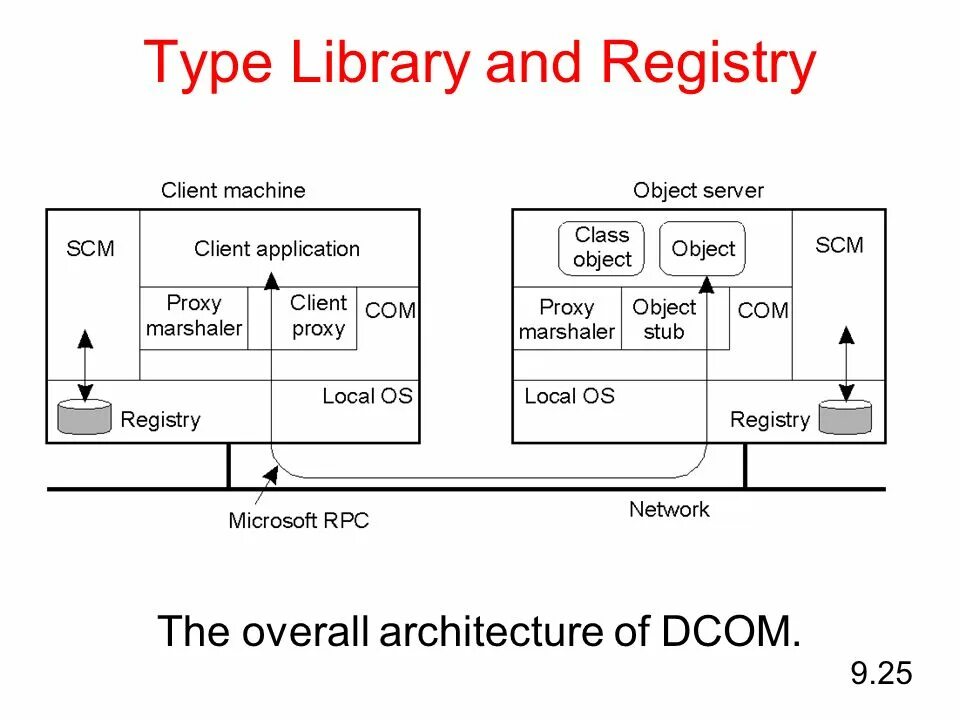 Type Library and Registry

Client machine

SCM

Client application

Proxy marshaler

Client proxy

COM

Local OS

Registry

Object server

Class object

Object

SCM

Proxy marshaler

Object stub

COM

Local OS

Registry

Microsoft RPC

Network

The overall architecture of DCOM.

9.25